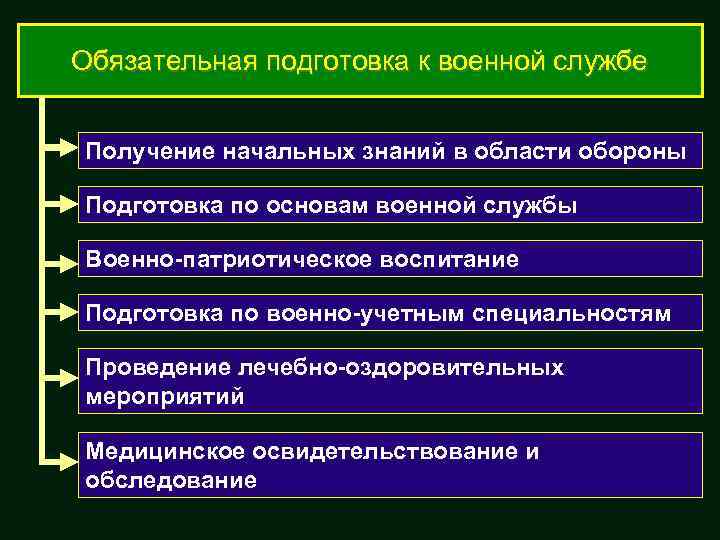 Обязательная подготовка к военной службе

Получение начальных знаний в области обороны

Подготовка по основам военной службы

Военно-патриотическое воспитание

Подготовка по военно-учетным специальностям

Проведение лечебно-оздоровительных мероприятий

Медицинское освидетельствование и обследование